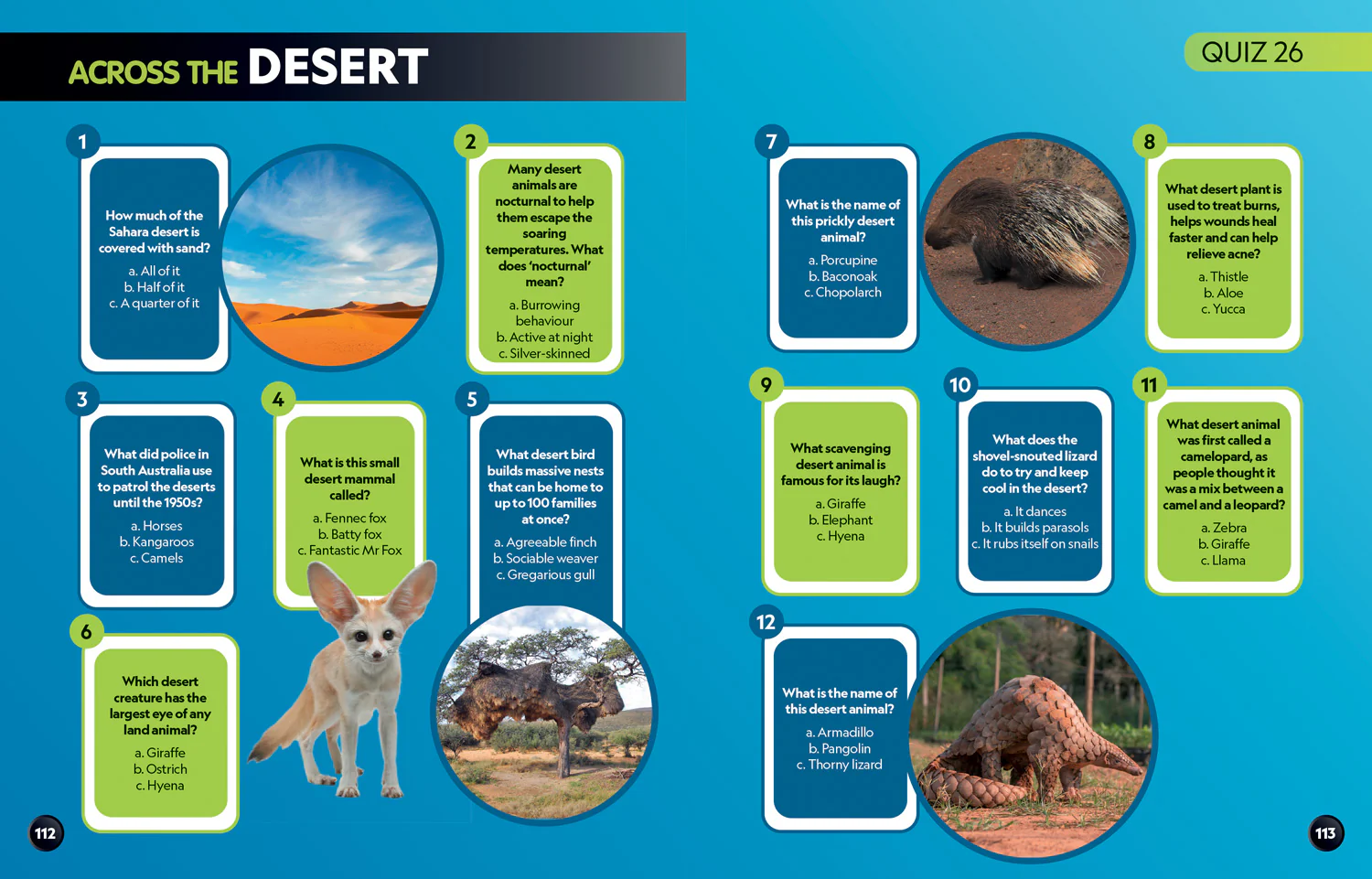 ACROSS THE DESERT

QUIZ 26

1

How much of the Sahara desert is covered with sand?

a. All of it
b. Half of it
c. A quarter of it

2

Many desert animals are nocturnal to help them escape the soaring temperatures. What does 'nocturnal' mean?

a. Burrowing behaviour
b. Active at night
c. Silver-skinned

3

What did police in South Australia use to patrol the deserts until the 1950s?

a. Horses
b. Kangaroos
c. Camels

4

What is this small desert mammal called?

a. Fennec fox
b. Batty fox
c. Fantastic Mr Fox

5

What desert bird builds massive nests that can be home to up to 100 families at once?

a. Agreeable finch
b. Sociable weaver
c. Gregarious gull

6

Which desert creature has the largest eye of any land animal?

a. Giraffe
b. Ostrich
c. Hyena

112

7

What is the name of this prickly desert animal?

a. Porcupine
b. Baconoak
c. Chopolarch

8

What desert plant is used to treat burns, helps wounds heal faster and can help relieve acne?

a. Thistle
b. Aloe
c. Yucca

9

What scavenging desert animal is famous for its laugh?

a. Giraffe
b. Elephant
c. Hyena

10

What does the shovel-snouted lizard do to try and keep cool in the desert?

a. It dances
b. It builds parasols
c. It rubs itself on snails

11

What desert animal was first called a camelopard, as people thought it was a mix between a camel and a leopard?

a. Zebra
b. Giraffe
c. Llama

12

What is the name of this desert animal?

a. Armadillo
b. Pangolin
c. Thorny lizard

113